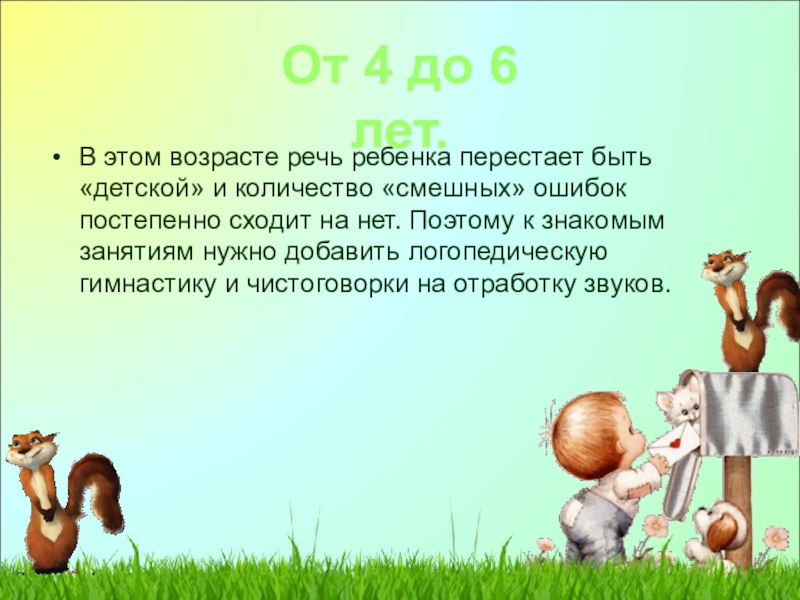 От 4 до 6 лет.

• В этом возрасте речь ребенка перестает быть «детской» и количество «смешных» ошибок постепенно сходит на нет. Поэтому к знакомым занятиям нужно добавить логопедическую гимнастику и чистоговорки на отработку звуков.